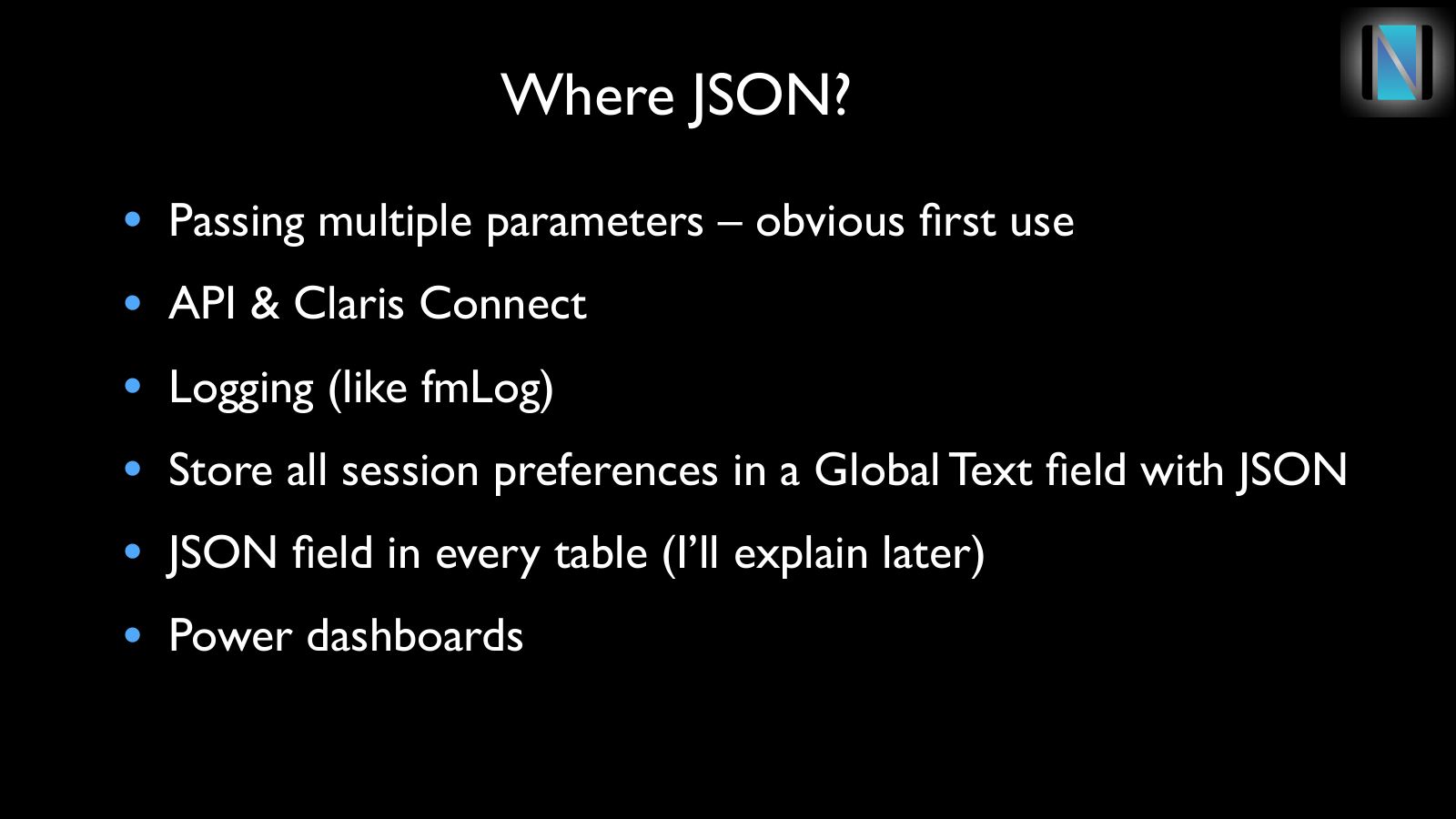 Where JSON?

• Passing multiple parameters – obvious first use
• API & Claris Connect
• Logging (like fmLog)
• Store all session preferences in a Global Text field with JSON
• JSON field in every table (I'll explain later)
• Power dashboards